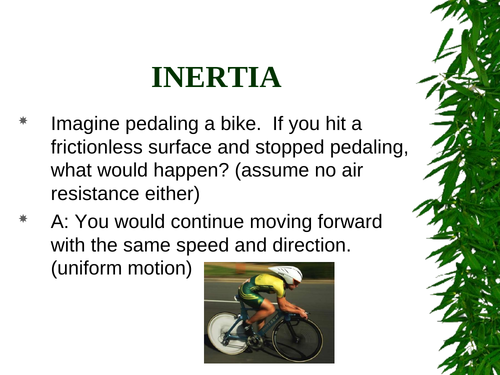 INERTIA

Imagine pedaling a bike. If you hit a frictionless surface and stopped pedaling, what would happen? (assume no air resistance either)

A: You would continue moving forward with the same speed and direction. (uniform motion)